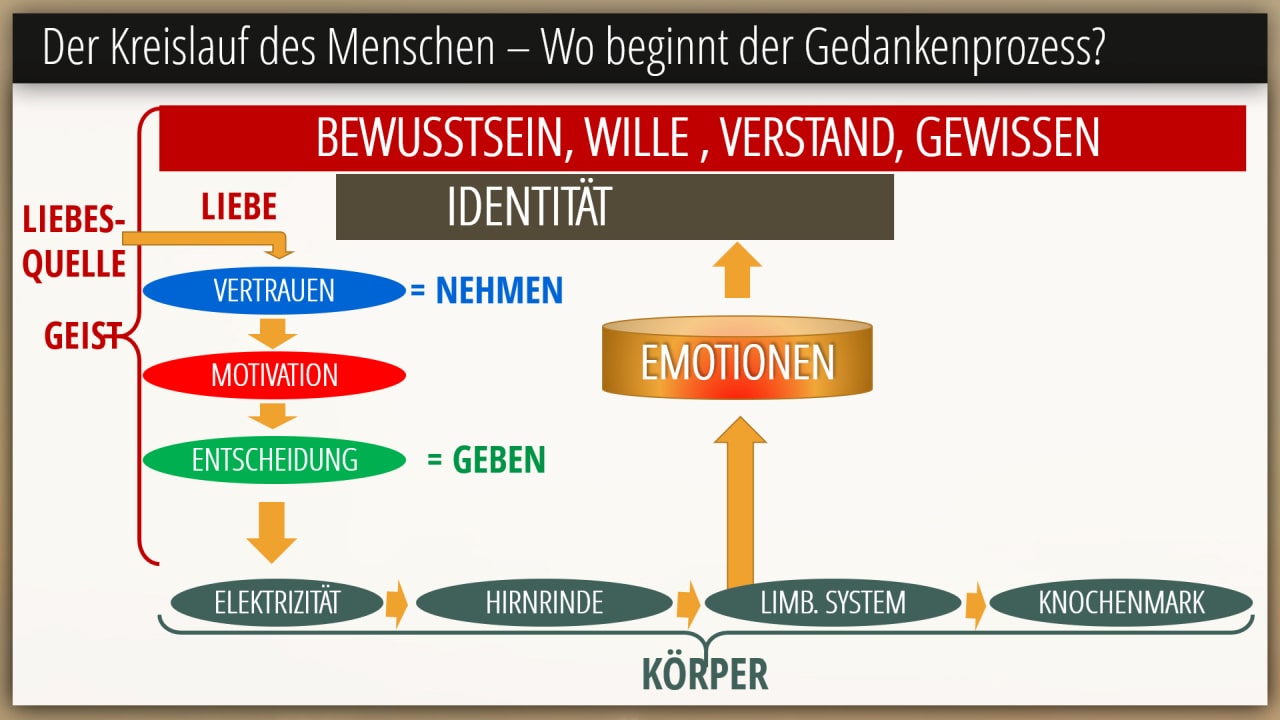 Der Kreislauf des Menschen – Wo beginnt der Gedankenprozess?

BEWUSSTSEIN, WILLE , VERSTAND, GEWISSEN

IDENTITÄT

LIEBES-QUELLE

LIEBE

GEIST

VERTRAUEN = NEHMEN

MOTIVATION

ENTSCHEIDUNG = GEBEN

EMOTIONEN

ELEKTRIZITÄT

HIRNRINDE

LIMB. SYSTEM

KNOCHENMARK

KÖRPER